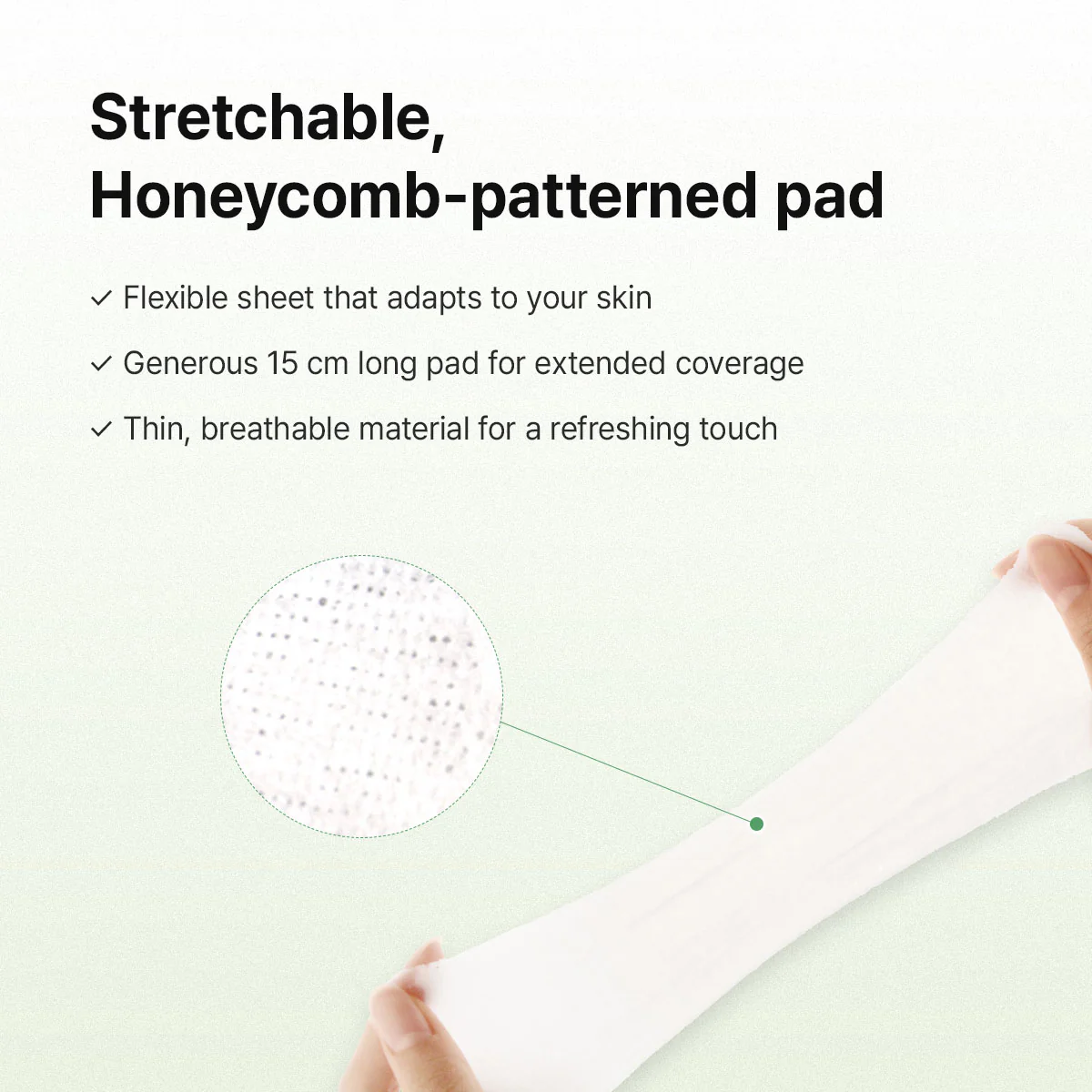 Stretchable,
Honeycomb-patterned pad

✓ Flexible sheet that adapts to your skin

✓ Generous 15 cm long pad for extended coverage

✓ Thin, breathable material for a refreshing touch